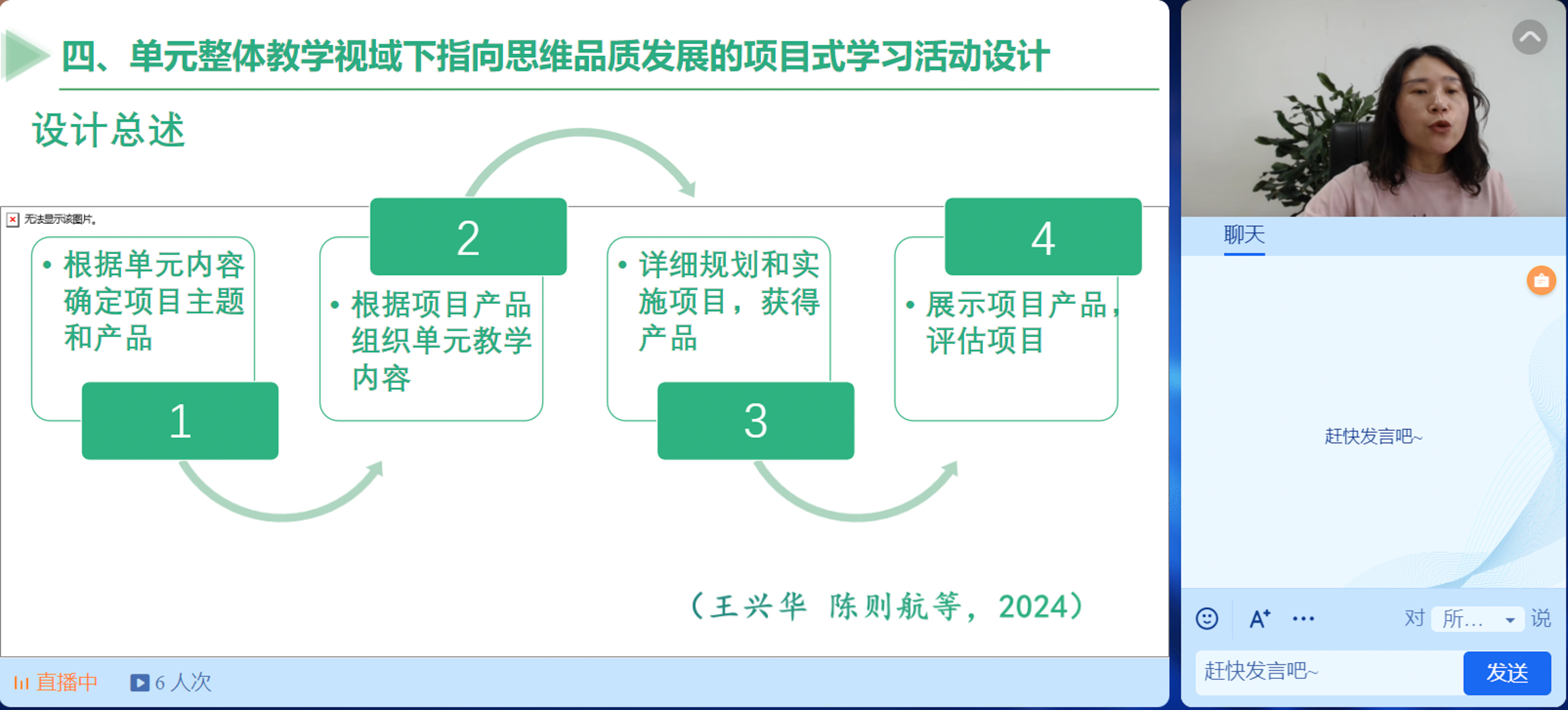 四、单元整体教学视域下指向思维品质发展的项目式学习活动设计

设计总述

无法显示该图片。

• 根据单元内容确定项目主题和产品

1

2

• 根据项目产品组织单元教学内容

• 详细规划和实施项目，获得产品

3

4

• 展示项目产品，评估项目

（王兴华 陈则航等，2024）

直播中

6 人次

聊天

赶快发言吧~

A⁺ ···

对 所... 说

赶快发言吧~

发送